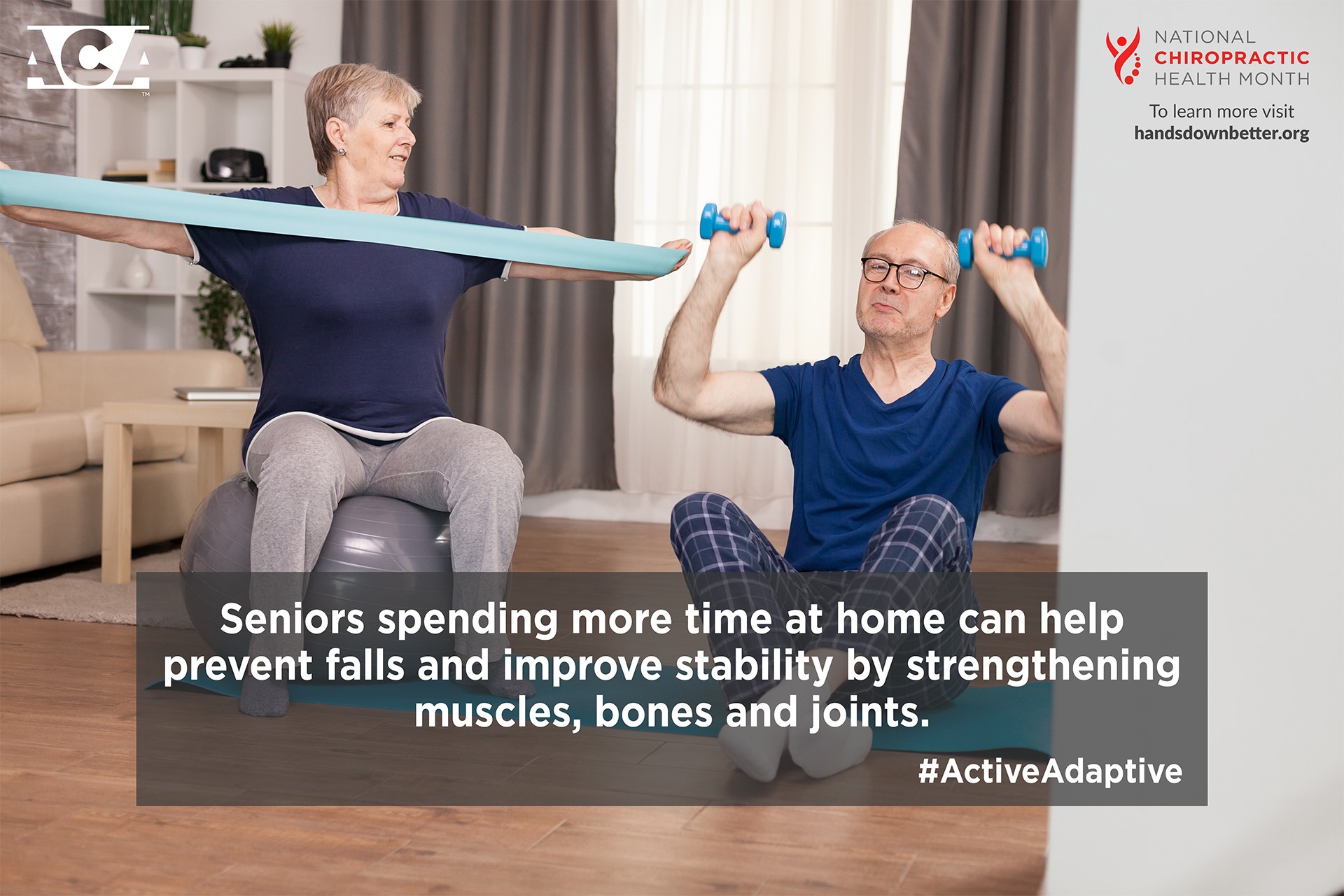 ACA™

NATIONAL
CHIROPRACTIC
HEALTH MONTH

To learn more visit
handsdownbetter.org

Seniors spending more time at home can help prevent falls and improve stability by strengthening muscles, bones and joints.

#ActiveAdaptive